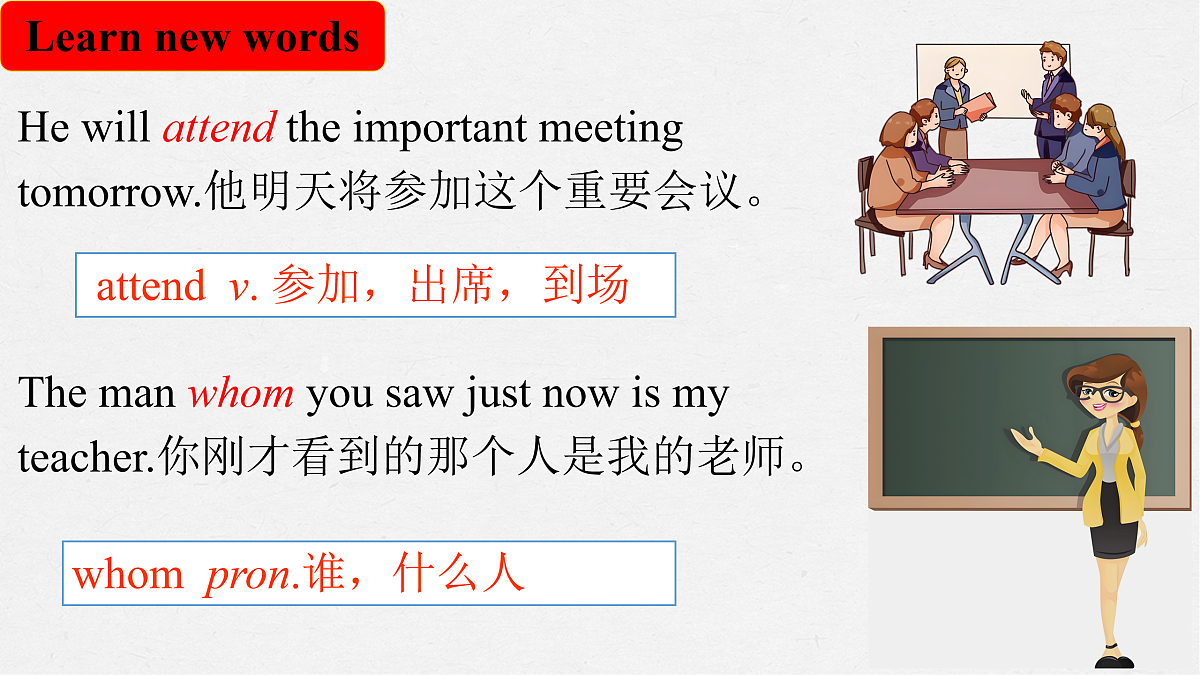 Learn new words

He will attend the important meeting tomorrow.他明天将参加这个重要会议。

attend v. 参加，出席，到场

The man whom you saw just now is my teacher.你刚才看到的那个人是我的老师。

whom pron.谁，什么人